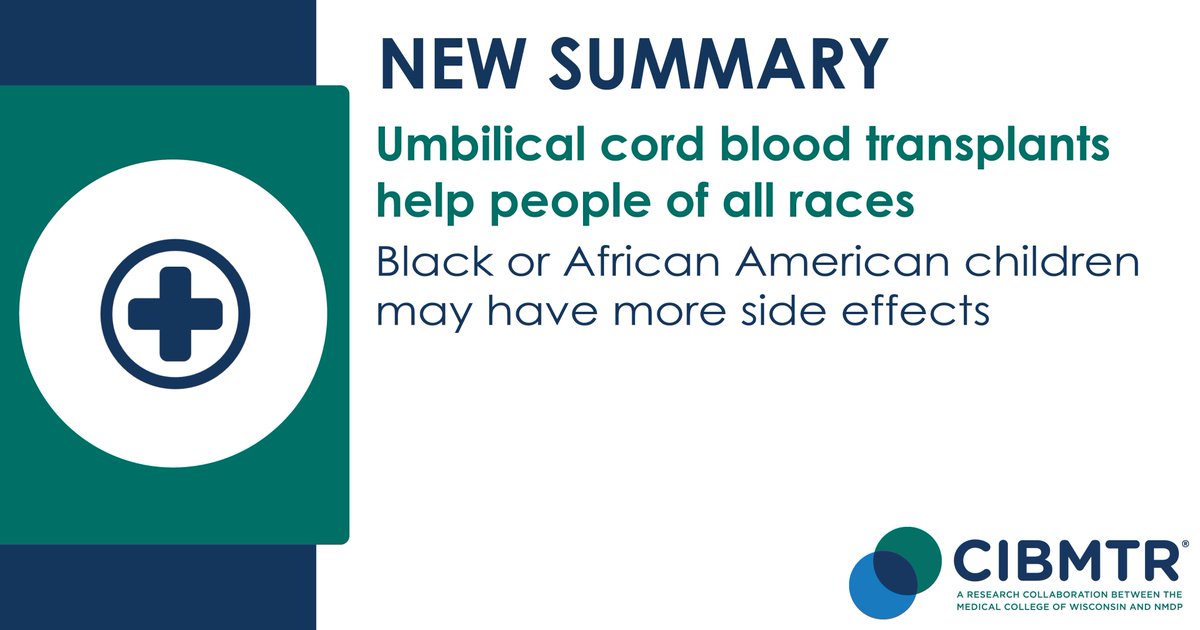 NEW SUMMARY

Umbilical cord blood transplants help people of all races

Black or African American children may have more side effects

CIBMTR®

A RESEARCH COLLABORATION BETWEEN THE MEDICAL COLLEGE OF WISCONSIN AND NMDP